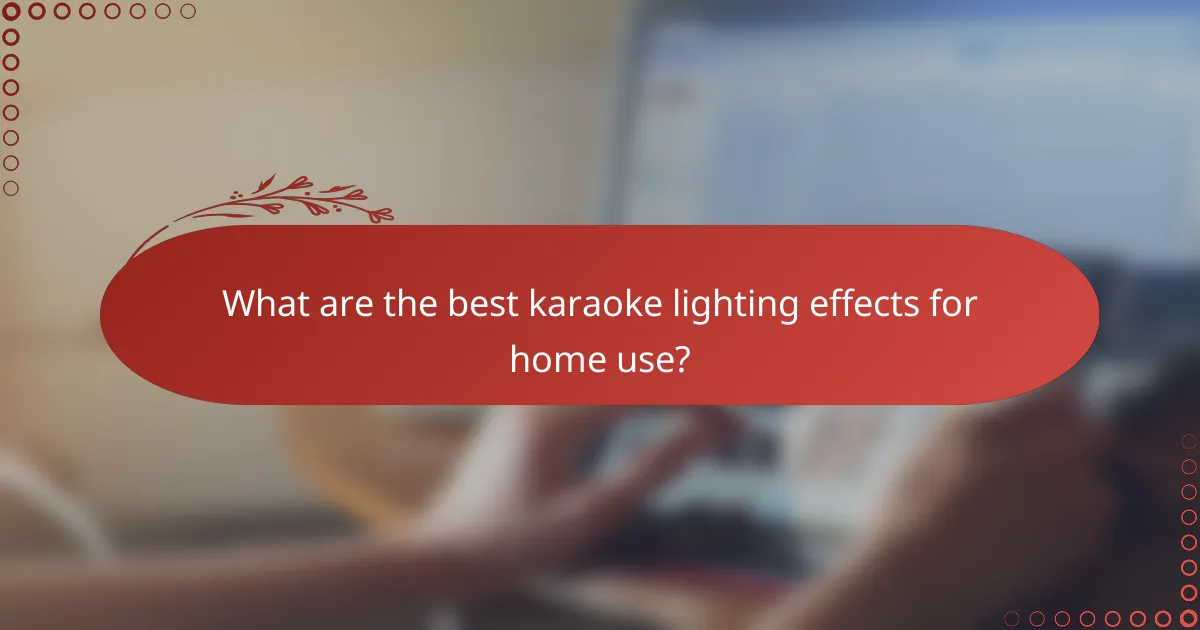 What are the best karaoke lighting effects for home use?